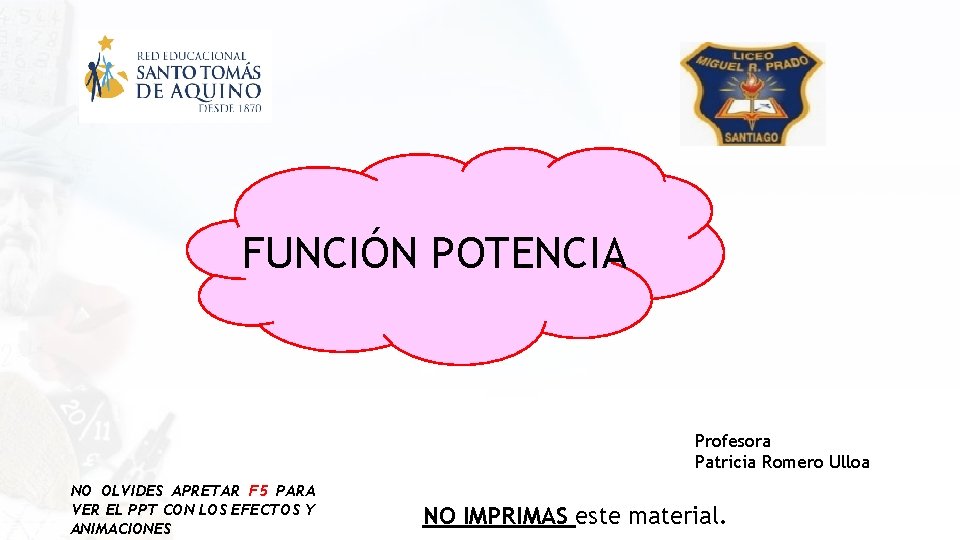 RED EDUCACIONAL
SANTO TOMÁS
DE AQUINO
DESDE 1870

LICEO
MIGUEL R. PRADO
SANTIAGO

FUNCIÓN POTENCIA

Profesora
Patricia Romero Ulloa

NO OLVIDES APRETAR F5 PARA VER EL PPT CON LOS EFECTOS Y ANIMACIONES

NO IMPRIMAS este material.